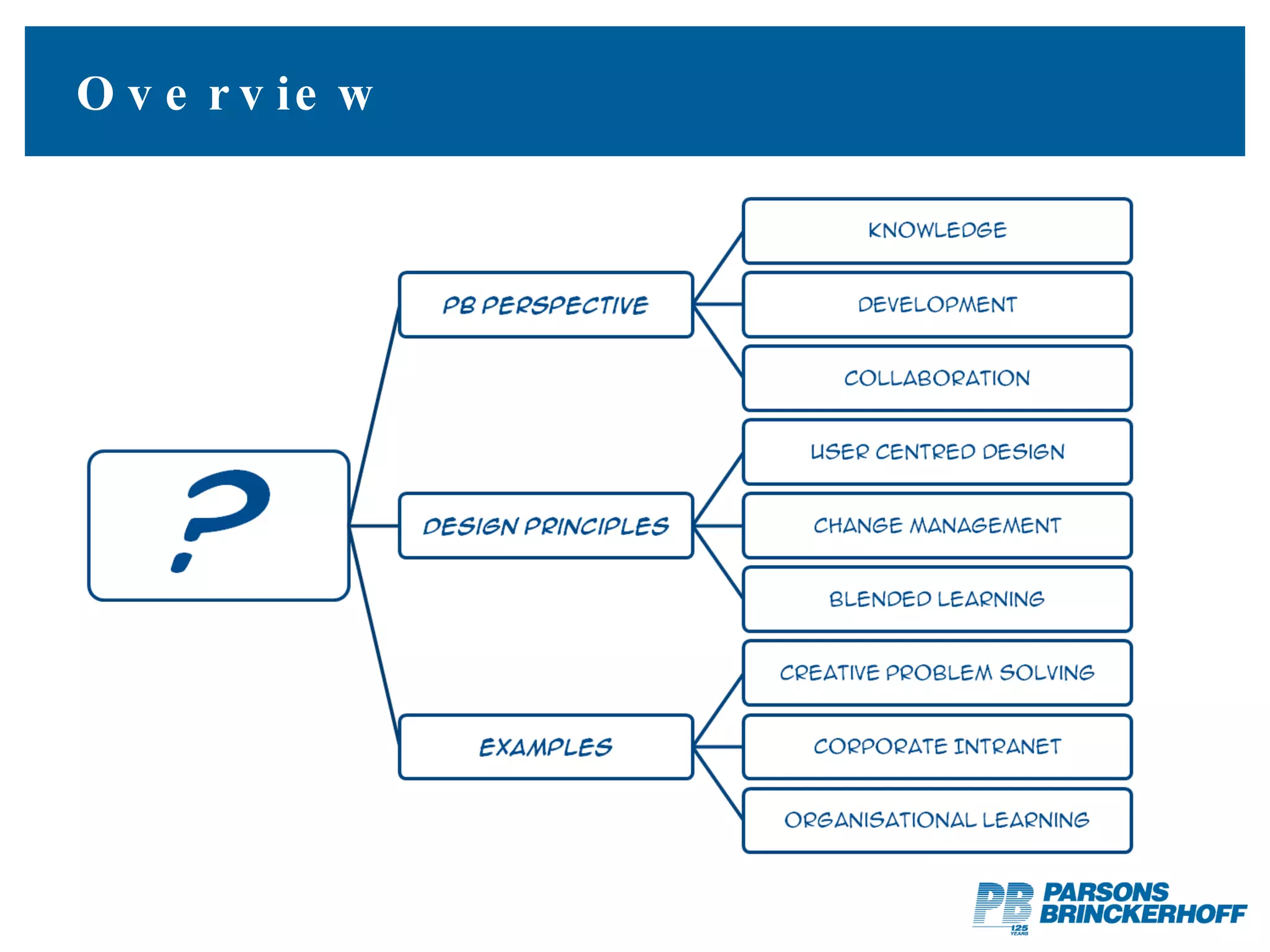 Overview

?

PB PERSPECTIVE

DESIGN PRINCIPLES

EXAMPLES

KNOWLEDGE

DEVELOPMENT

COLLABORATION

USER CENTRED DESIGN

CHANGE MANAGEMENT

BLENDED LEARNING

CREATIVE PROBLEM SOLVING

CORPORATE INTRANET

ORGANISATIONAL LEARNING

PB PARSONS BRINCKERHOFF 125 YEARS